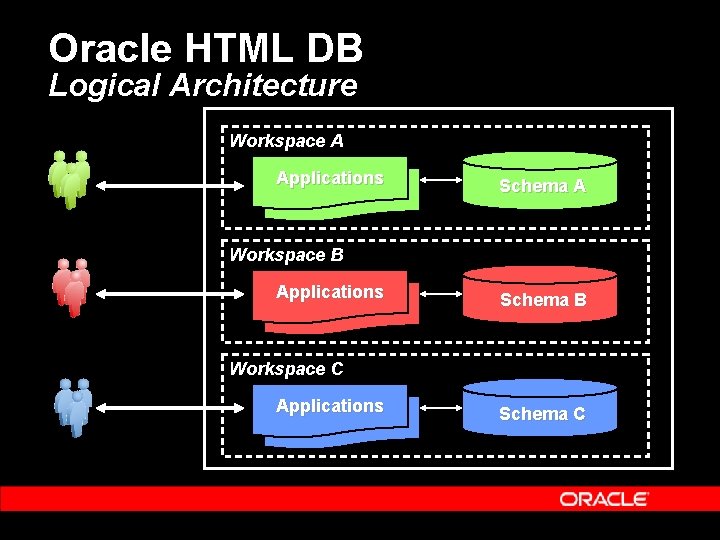 Oracle HTML DB
Logical Architecture

Workspace A
Applications
Schema A

Workspace B
Applications
Schema B

Workspace C
Applications
Schema C

ORACLE